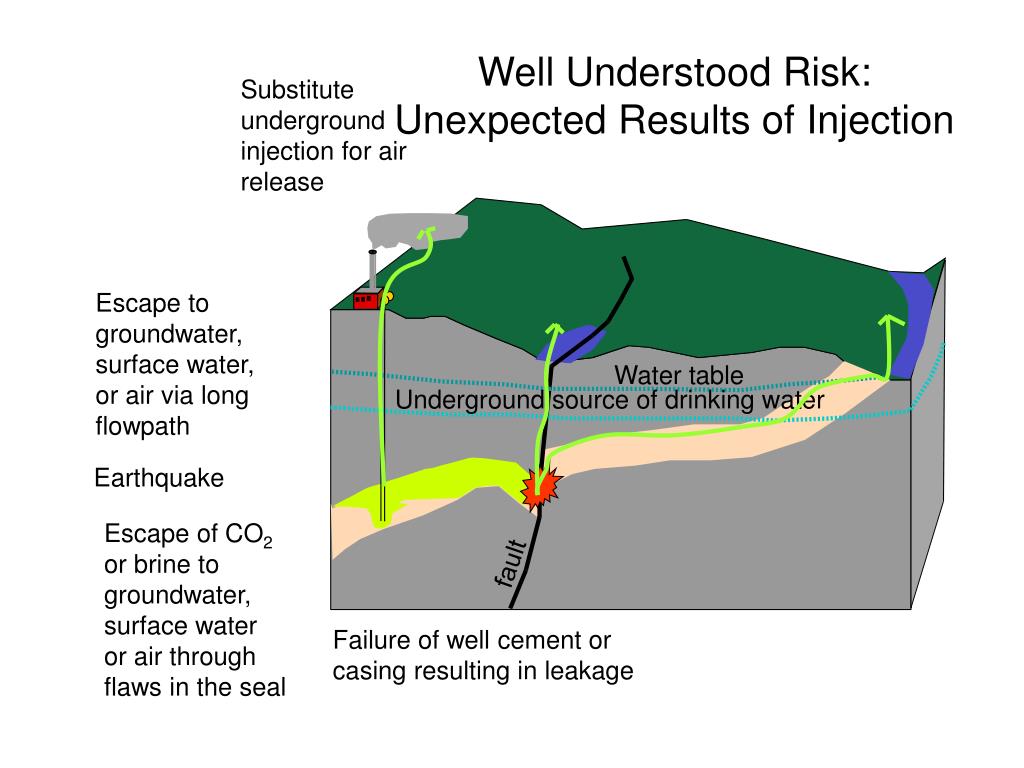 Well Understood Risk: Unexpected Results of Injection

Substitute underground injection for air release

Escape to groundwater, surface water, or air via long flowpath

Earthquake

Escape of $CO_2$ or brine to groundwater, surface water or air through flaws in the seal

Water table

Underground source of drinking water

fault

Failure of well cement or casing resulting in leakage